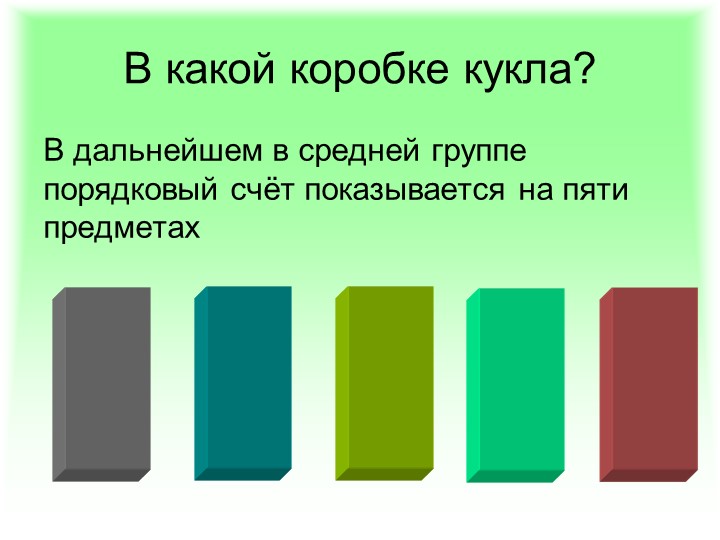 В какой коробке кукла?

В дальнейшем в средней группе порядковый счёт показывается на пяти предметах